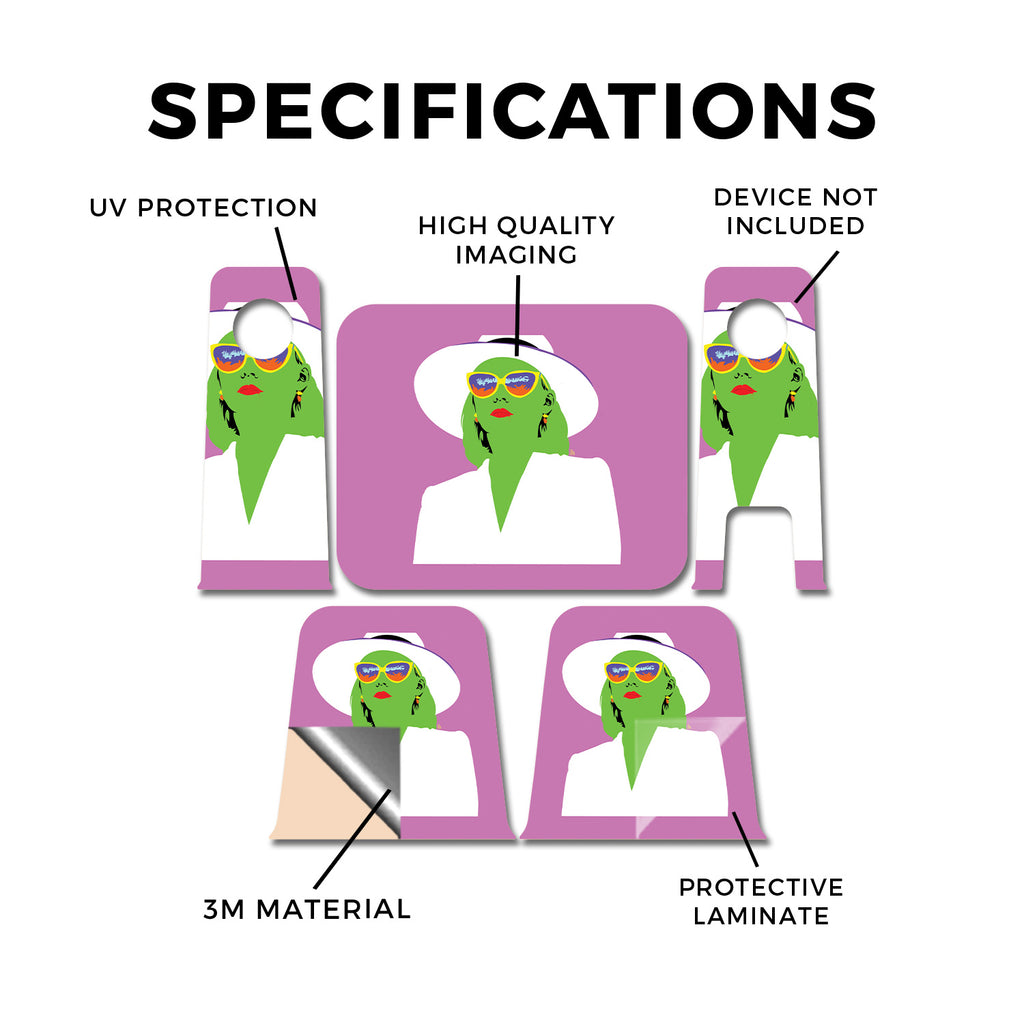 SPECIFICATIONS

UV PROTECTION

HIGH QUALITY IMAGING

DEVICE NOT INCLUDED

3M MATERIAL

PROTECTIVE LAMINATE